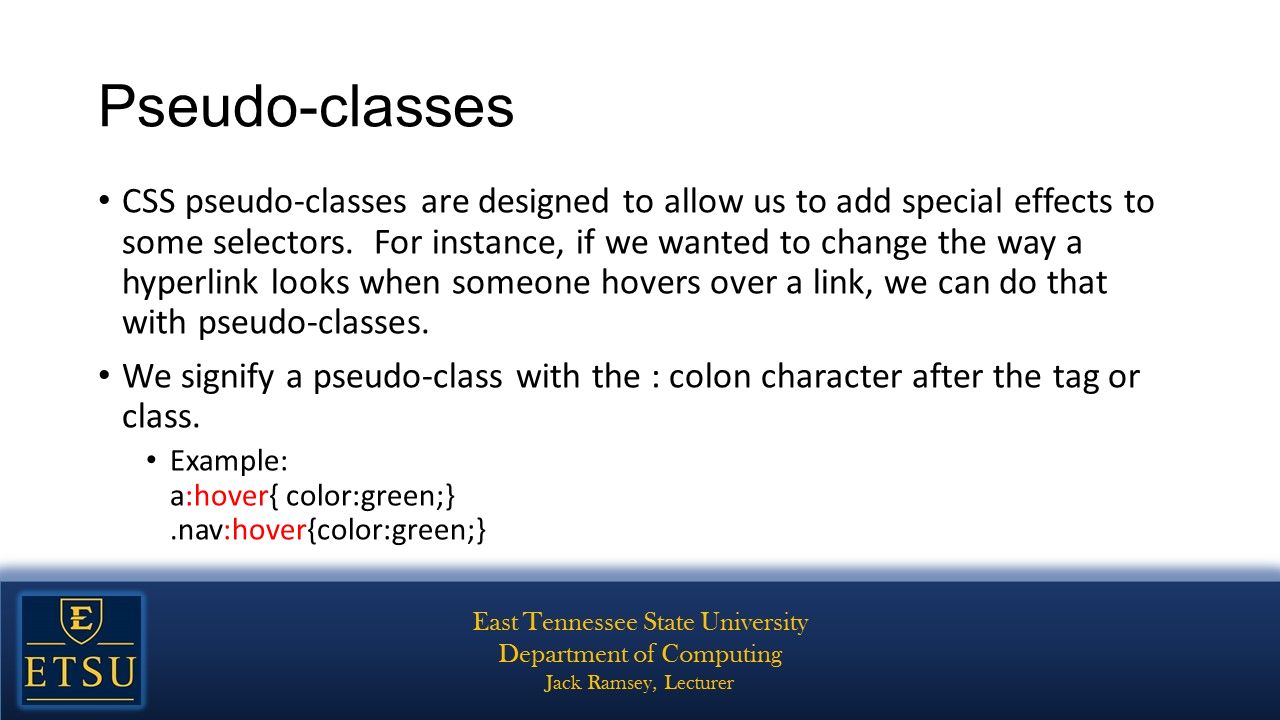 Pseudo-classes

• CSS pseudo-classes are designed to allow us to add special effects to some selectors. For instance, if we wanted to change the way a hyperlink looks when someone hovers over a link, we can do that with pseudo-classes.

• We signify a pseudo-class with the : colon character after the tag or class.

• Example:
a:hover{ color:green;}
.nav:hover{color:green;}

E
ETSU

East Tennessee State University
Department of Computing
Jack Ramsey, Lecturer